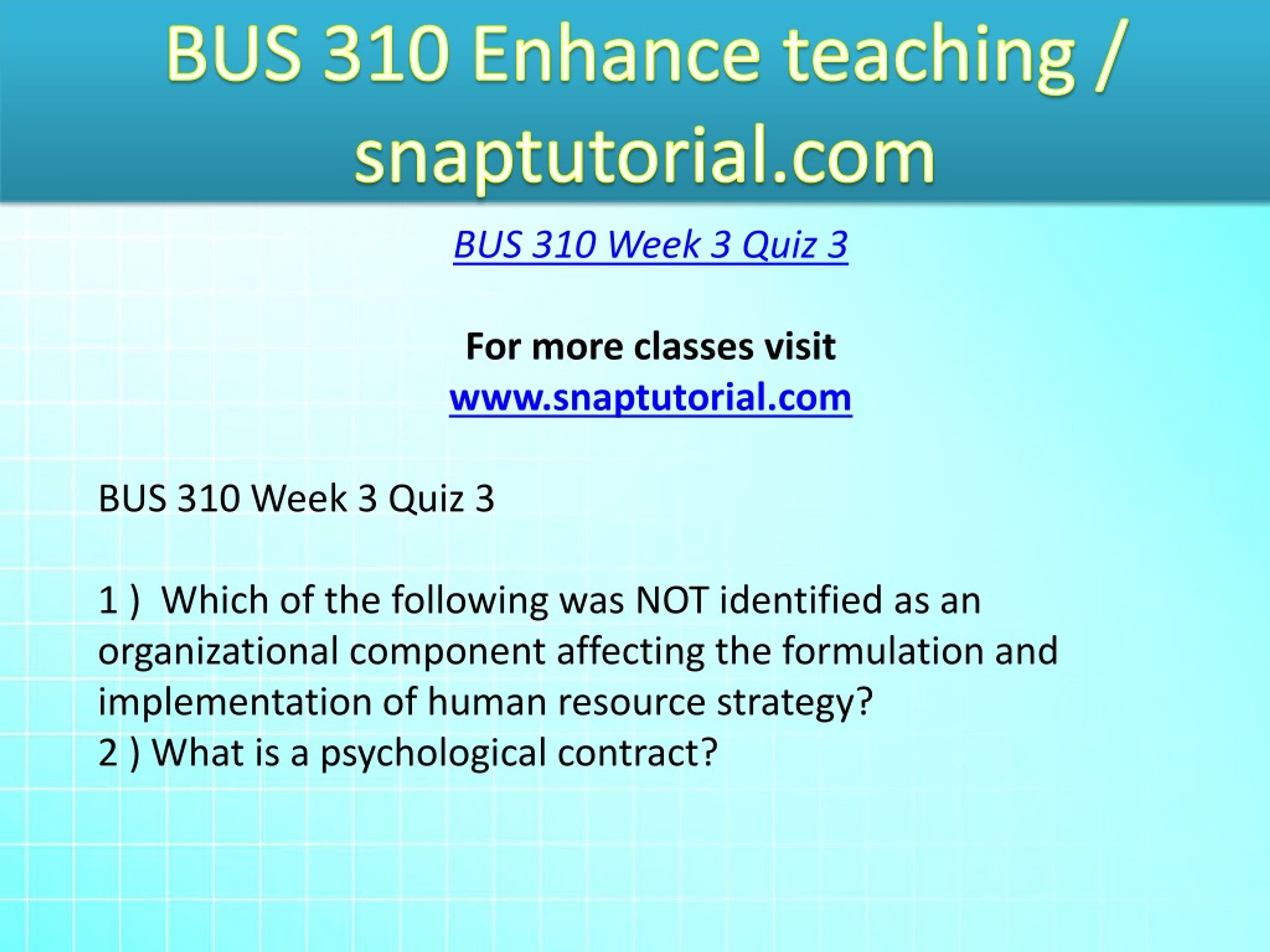 BUS 310 Enhance teaching / snaptutorial.com

BUS 310 Week 3 Quiz 3

For more classes visit
www.snaptutorial.com

BUS 310 Week 3 Quiz 3

1 )  Which of the following was NOT identified as an organizational component affecting the formulation and implementation of human resource strategy?
2 ) What is a psychological contract?